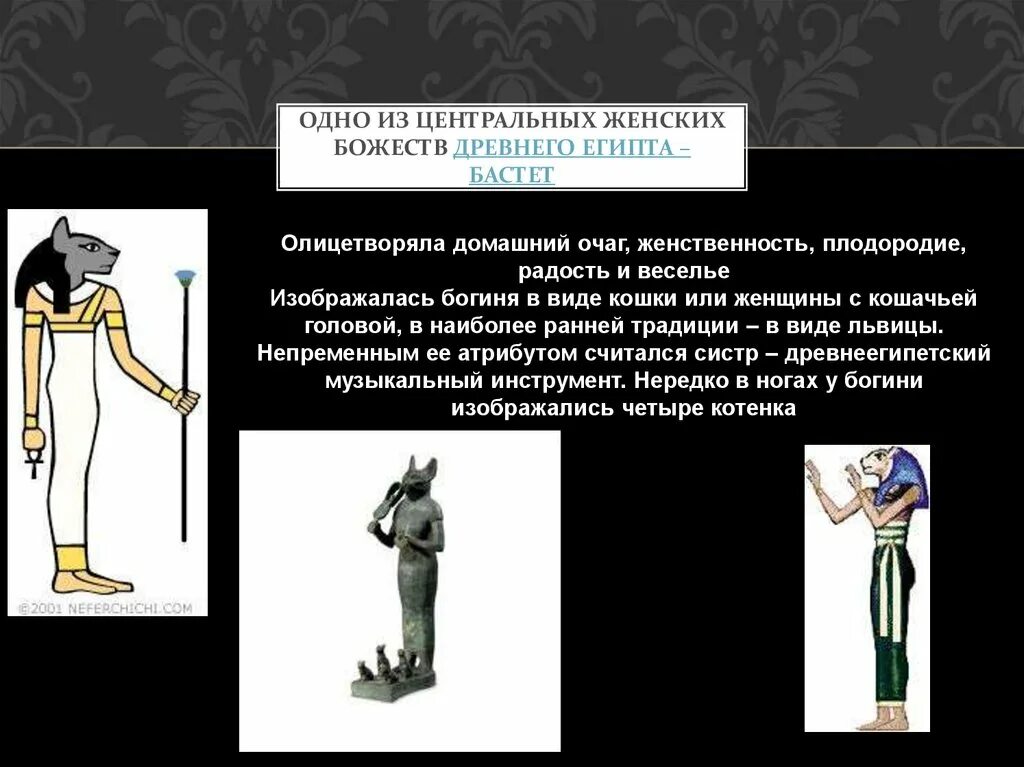 ОДНО ИЗ ЦЕНТРАЛЬНЫХ ЖЕНСКИХ БОЖЕСТВ ДРЕВНЕГО ЕГИПТА – БАСТЕТ

Олицетворяла домашний очаг, женственность, плодородие, радость и веселье
Изображалась богиня в виде кошки или женщины с кошачьей головой, в наиболее ранней традиции – в виде львицы.
Непременным ее атрибутом считался систр – древнеегипетский музыкальный инструмент. Нередко в ногах у богини изображались четыре котенка

©2001 NEFERCHICHI.COM